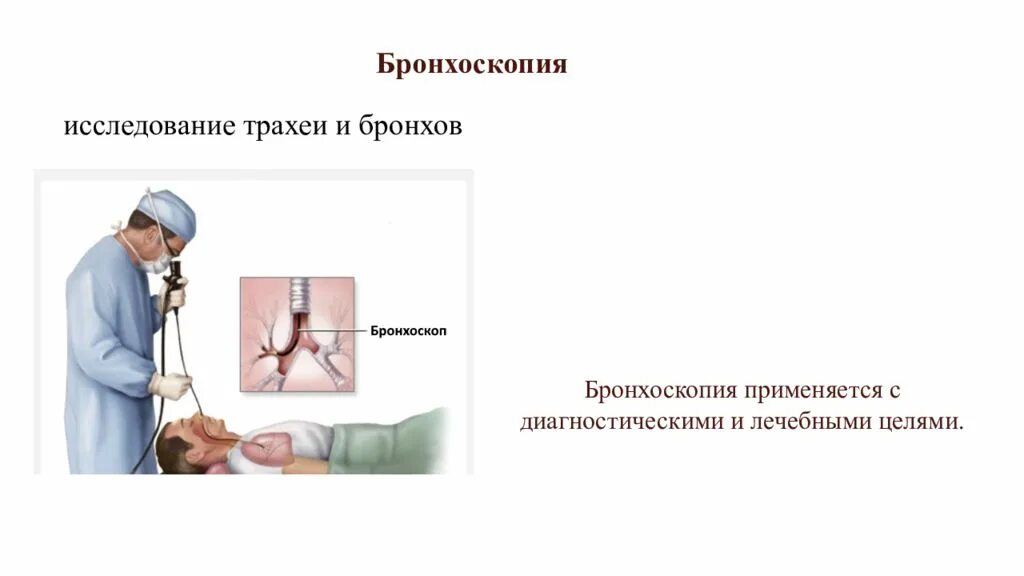 Бронхоскопия

исследование трахеи и бронхов

Бронхоскоп

Бронхоскопия применяется с диагностическими и лечебными целями.